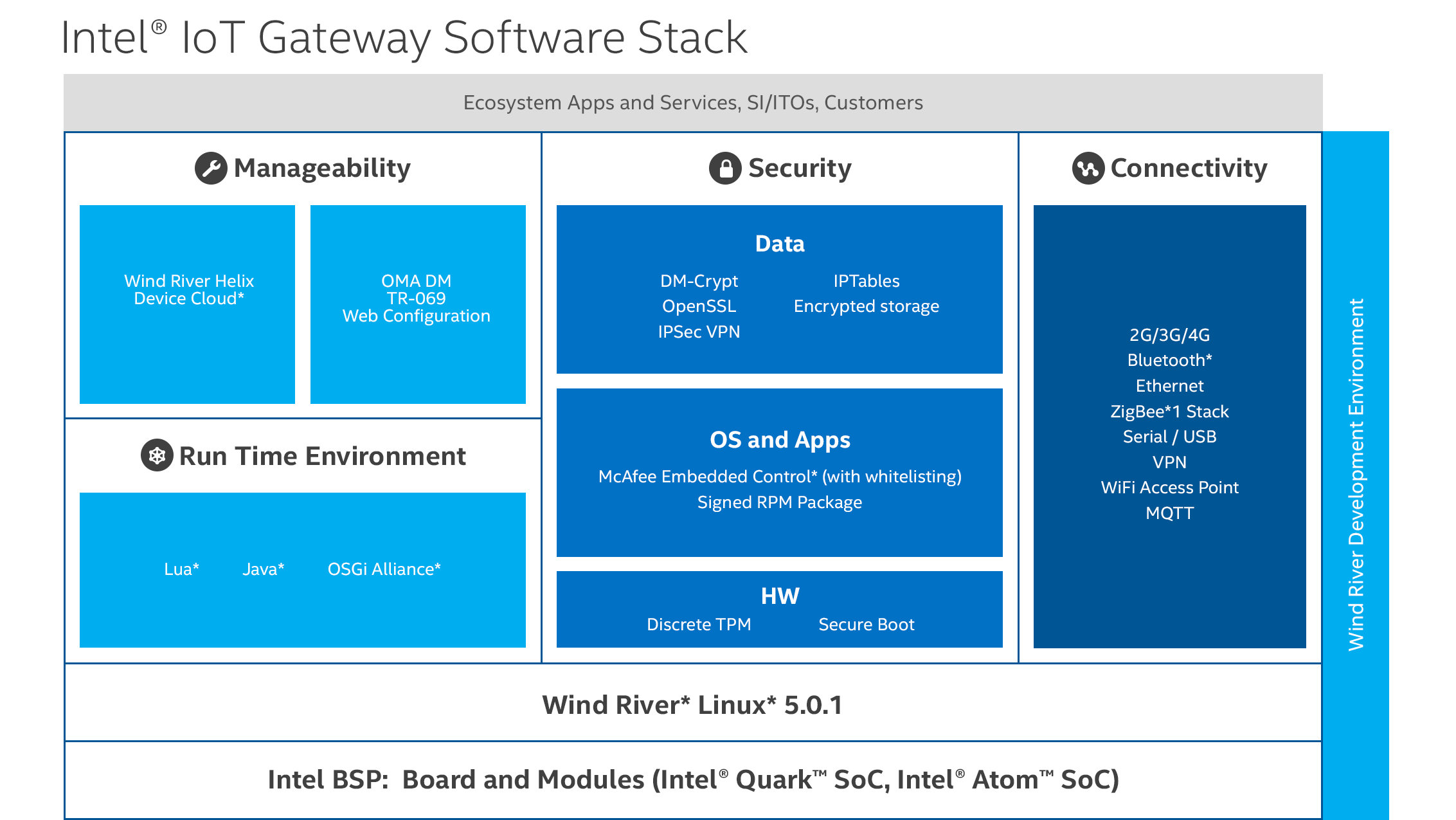 Intel® IoT Gateway Software Stack

Ecosystem Apps and Services, SI/ITOs, Customers

Manageability

Wind River Helix Device Cloud*

OMA DM
TR-069
Web Configuration

Run Time Environment

Lua* Java* OSGi Alliance*

Security

Data

DM-Crypt
OpenSSL
IPSec VPN

IPTables
Encrypted storage

OS and Apps

McAfee Embedded Control* (with whitelisting)
Signed RPM Package

HW

Discrete TPM Secure Boot

Connectivity

2G/3G/4G
Bluetooth*
Ethernet
ZigBee*1 Stack
Serial / USB
VPN
WiFi Access Point
MQTT

Wind River Development Environment

Wind River* Linux* 5.0.1

Intel BSP: Board and Modules (Intel® Quark™ SoC, Intel® Atom™ SoC)